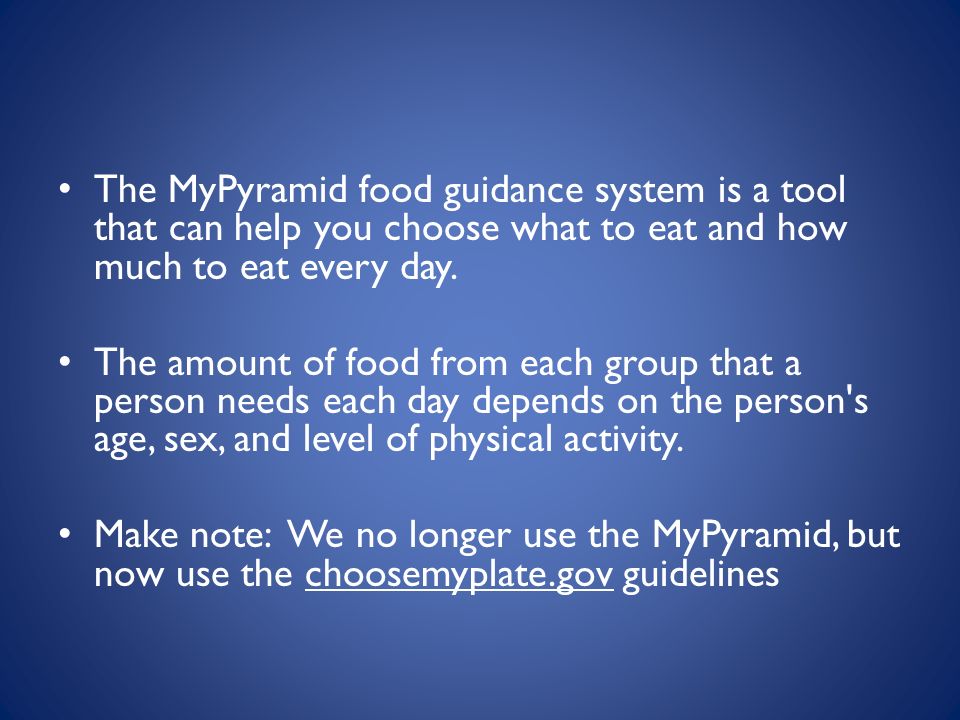 • The MyPyramid food guidance system is a tool that can help you choose what to eat and how much to eat every day.

• The amount of food from each group that a person needs each day depends on the person's age, sex, and level of physical activity.

• Make note: We no longer use the MyPyramid, but now use the choosemyplate.gov guidelines